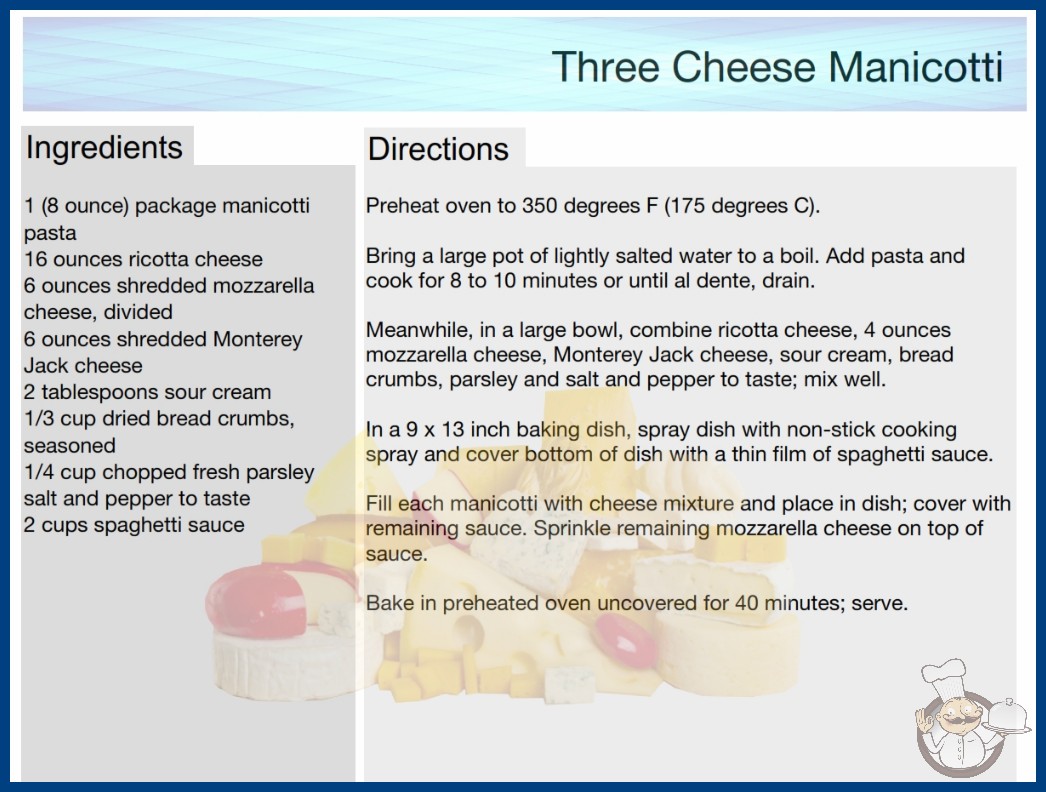 Three Cheese Manicotti

Ingredients

1 (8 ounce) package manicotti pasta
16 ounces ricotta cheese
6 ounces shredded mozzarella cheese, divided
6 ounces shredded Monterey Jack cheese
2 tablespoons sour cream
1/3 cup dried bread crumbs, seasoned
1/4 cup chopped fresh parsley
salt and pepper to taste
2 cups spaghetti sauce

Directions

Preheat oven to 350 degrees F (175 degrees C).

Bring a large pot of lightly salted water to a boil. Add pasta and cook for 8 to 10 minutes or until al dente, drain.

Meanwhile, in a large bowl, combine ricotta cheese, 4 ounces mozzarella cheese, Monterey Jack cheese, sour cream, bread crumbs, parsley and salt and pepper to taste; mix well.

In a 9 x 13 inch baking dish, spray dish with non-stick cooking spray and cover bottom of dish with a thin film of spaghetti sauce.

Fill each manicotti with cheese mixture and place in dish; cover with remaining sauce. Sprinkle remaining mozzarella cheese on top of sauce.

Bake in preheated oven uncovered for 40 minutes; serve.